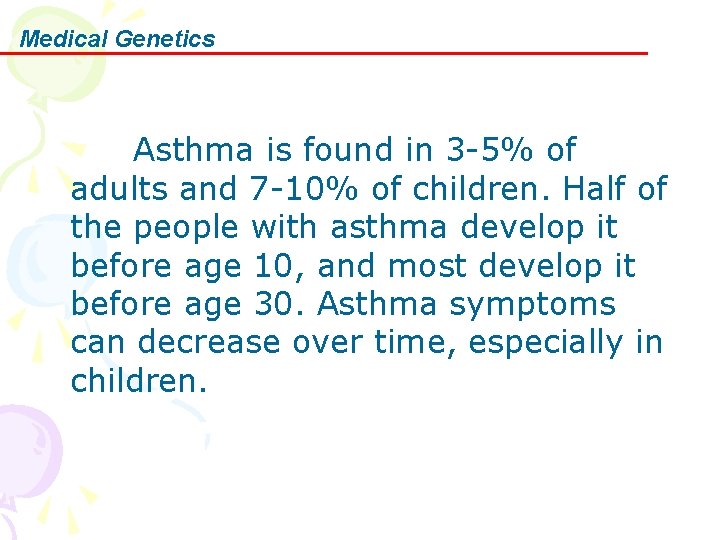 Medical Genetics

Asthma is found in 3-5% of adults and 7-10% of children. Half of the people with asthma develop it before age 10, and most develop it before age 30. Asthma symptoms can decrease over time, especially in children.